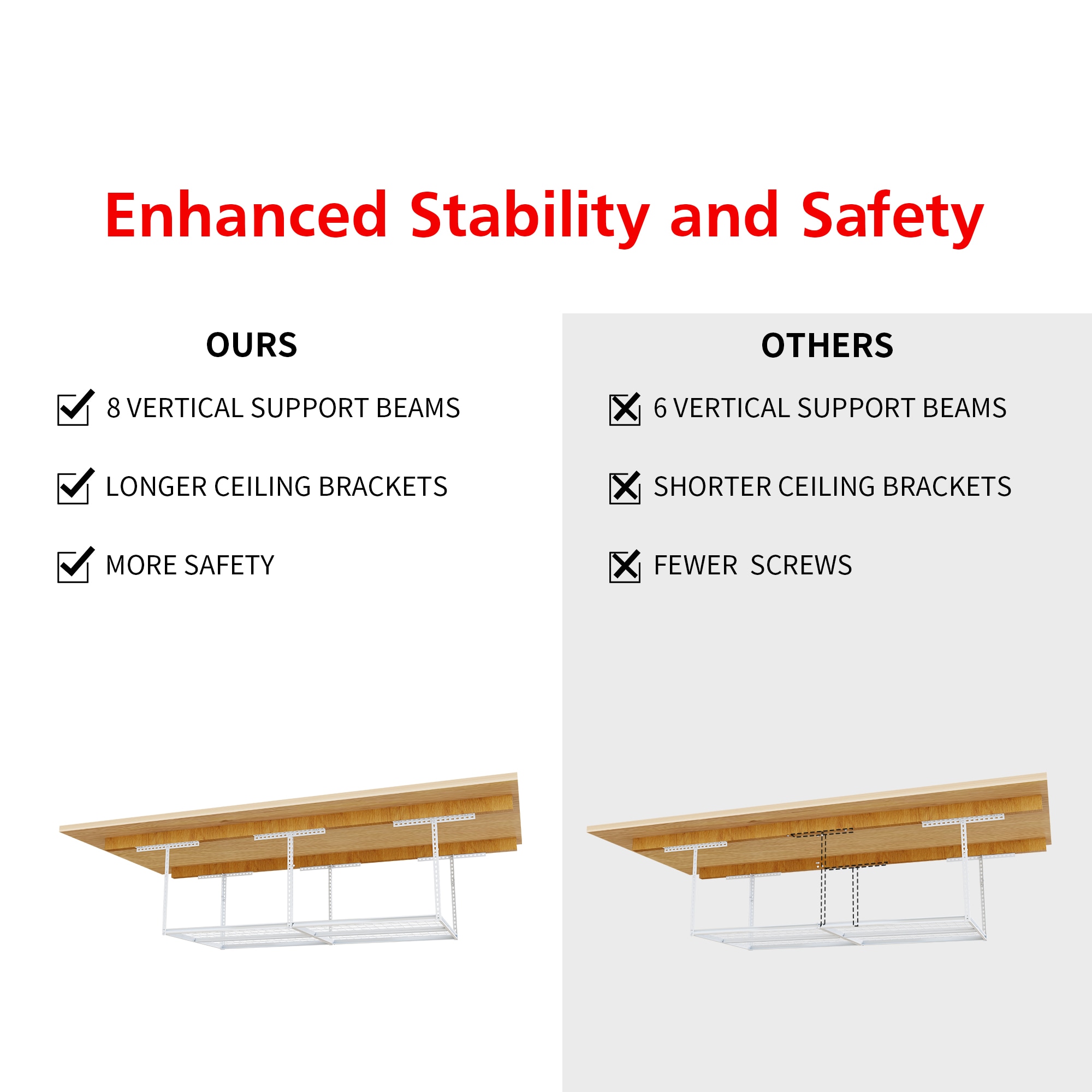 Enhanced Stability and Safety

OURS

8 VERTICAL SUPPORT BEAMS

LONGER CEILING BRACKETS

MORE SAFETY

OTHERS

6 VERTICAL SUPPORT BEAMS

SHORTER CEILING BRACKETS

FEWER SCREWS